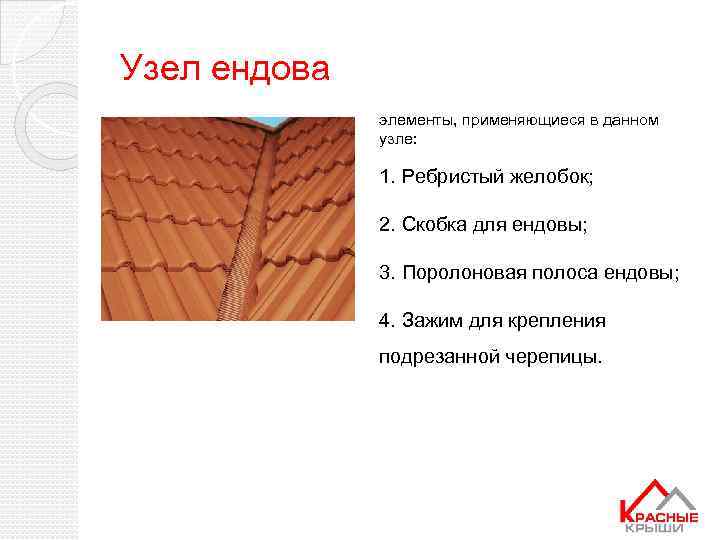 Узел ендова

элементы, применяющиеся в данном узле:

1. Ребристый желобок;

2. Скобка для ендовы;

3. Поролоновая полоса ендовы;

4. Зажим для крепления подрезанной черепицы.

КРАСНЫЕ КРЫШИ